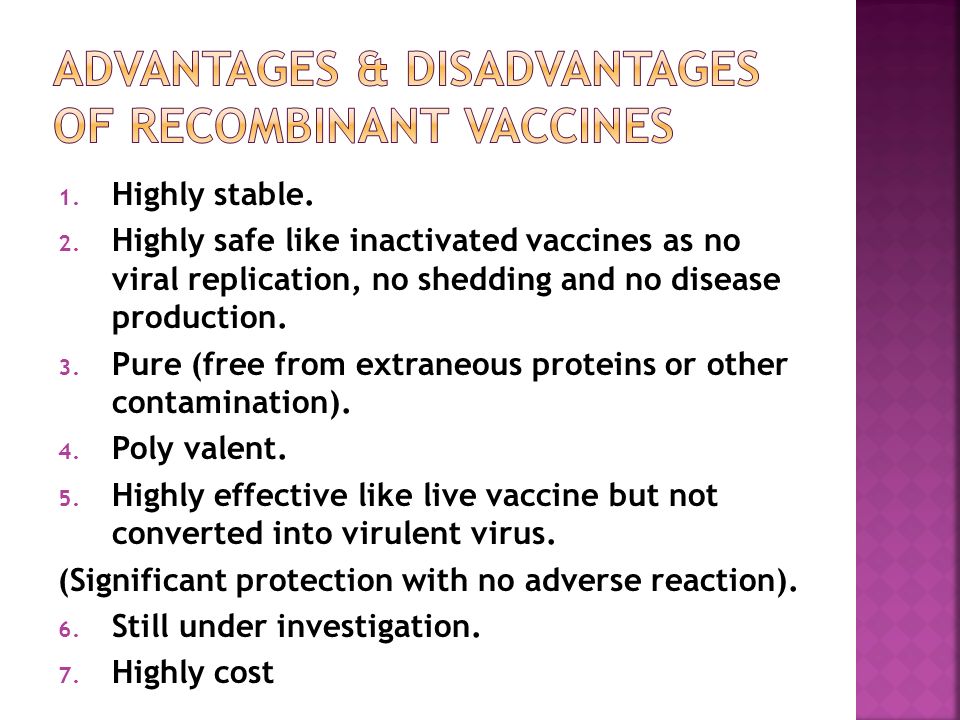 ADVANTAGES & DISADVANTAGES OF RECOMBINANT VACCINES

1. Highly stable.
2. Highly safe like inactivated vaccines as no viral replication, no shedding and no disease production.
3. Pure (free from extraneous proteins or other contamination).
4. Poly valent.
5. Highly effective like live vaccine but not converted into virulent virus.

(Significant protection with no adverse reaction).

6. Still under investigation.
7. Highly cost